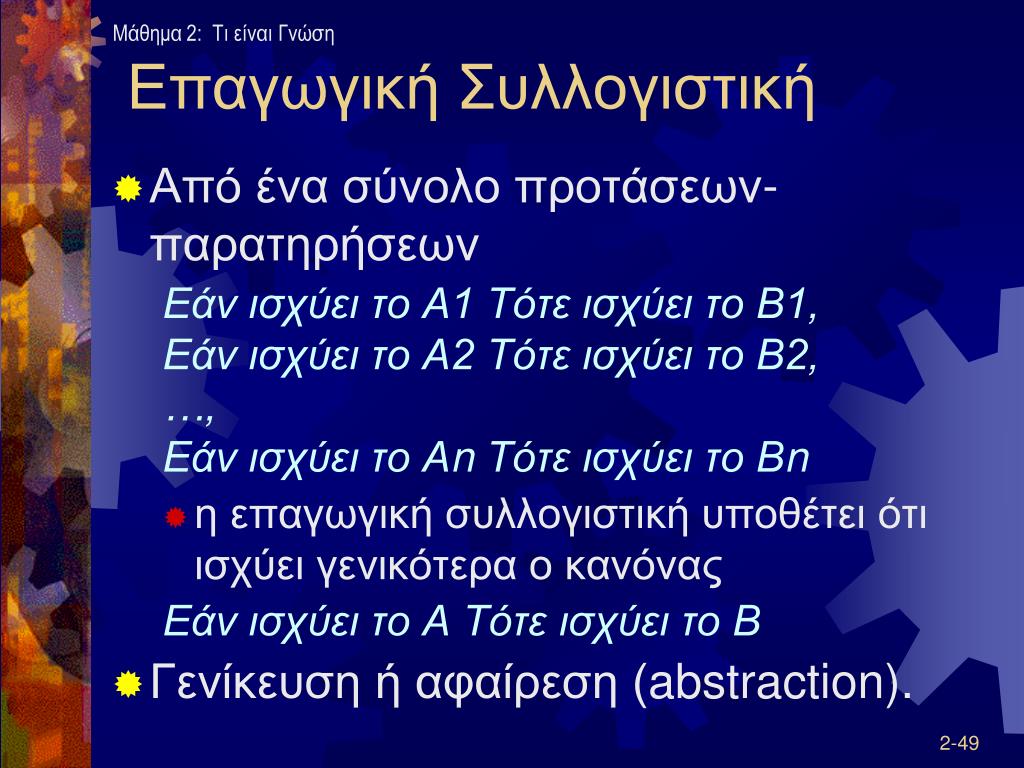 Μάθημα 2: Τι είναι Γνώση

Επαγωγική Συλλογιστική

Από ένα σύνολο προτάσεων-παρατηρήσεων

Εάν ισχύει το A1 Τότε ισχύει το B1,
Εάν ισχύει το A2 Τότε ισχύει το B2,
…,
Εάν ισχύει το An Τότε ισχύει το Bn

η επαγωγική συλλογιστική υποθέτει ότι ισχύει γενικότερα ο κανόνας

Εάν ισχύει το A Τότε ισχύει το B

Γενίκευση ή αφαίρεση (abstraction).

2-49